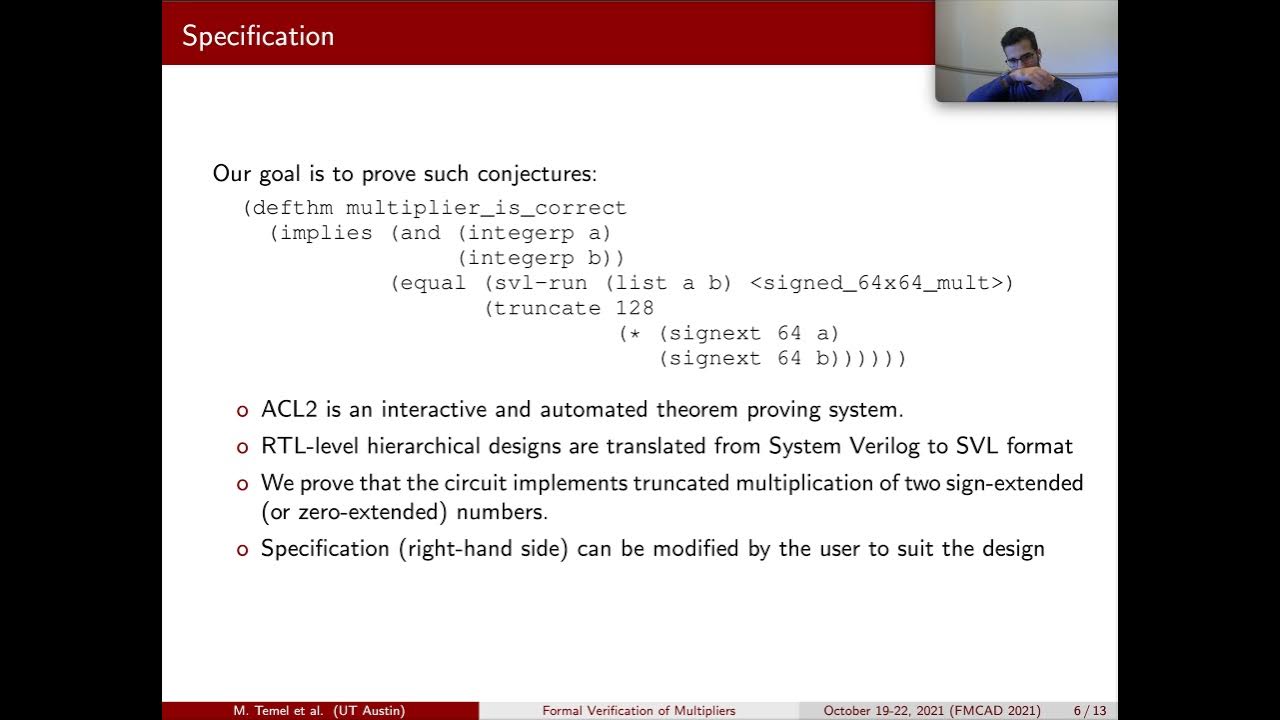 Specification

Our goal is to prove such conjectures:

(defthm multiplier_is_correct
  (implies (and (integerp a)
                (integerp b))
           (equal (svl-run (list a b) <signed_64x64_mult>)
                  (truncate 128
                            (* (signext 64 a)
                               (signext 64 b))))))

o ACL2 is an interactive and automated theorem proving system.

o RTL-level hierarchical designs are translated from System Verilog to SVL format

o We prove that the circuit implements truncated multiplication of two sign-extended (or zero-extended) numbers.

o Specification (right-hand side) can be modified by the user to suit the design

M. Temel et al. (UT Austin) Formal Verification of Multipliers October 19-22, 2021 (FMCAD 2021) 6 / 13